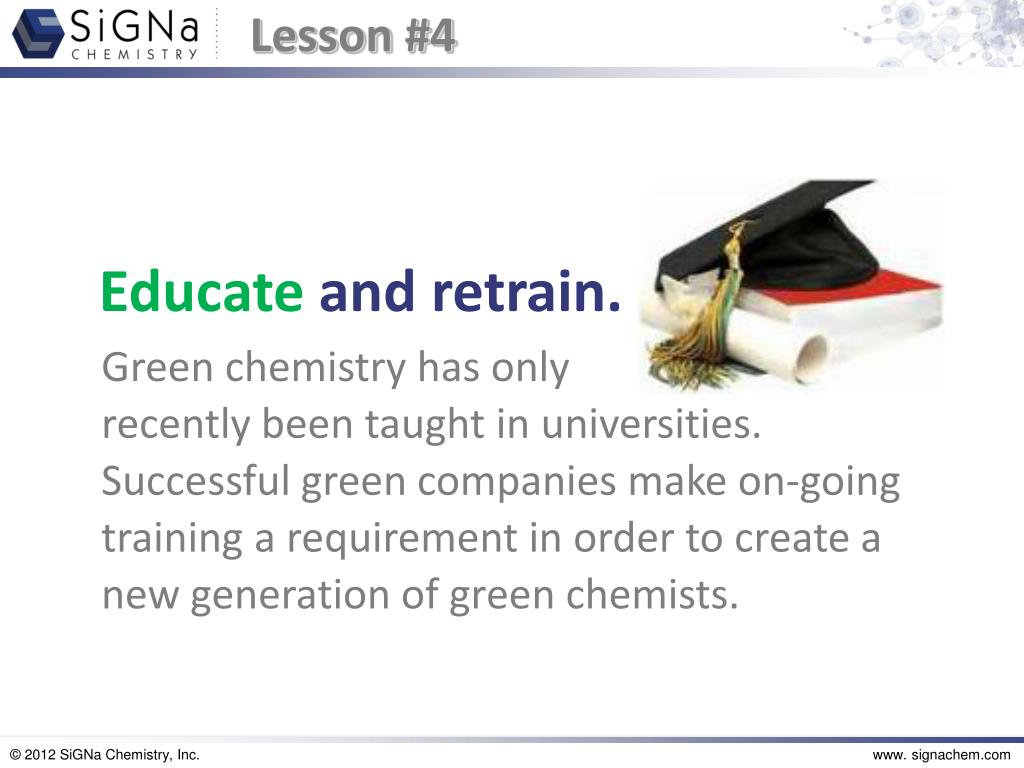 SiGNa CHEMISTRY

Lesson #4

Educate and retrain.

Green chemistry has only recently been taught in universities. Successful green companies make on-going training a requirement in order to create a new generation of green chemists.

© 2012 SiGNa Chemistry, Inc.

www. signachem.com